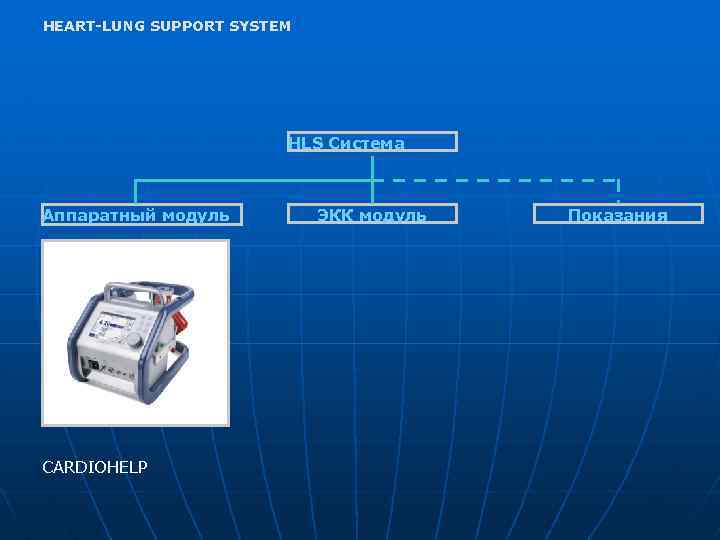 HEART-LUNG SUPPORT SYSTEM

HLS Система

Аппаратный модуль

ЭКК модуль

Показания

CARDIOHELP